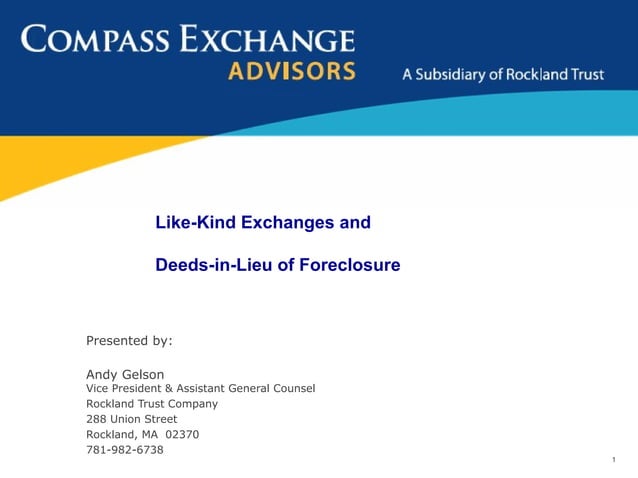 COMPASS EXCHANGE
ADVISORS
A Subsidiary of Rockland Trust

Like-Kind Exchanges and

Deeds-in-Lieu of Foreclosure

Presented by:

Andy Gelson
Vice President & Assistant General Counsel
Rockland Trust Company
288 Union Street
Rockland, MA 02370
781-982-6738

1